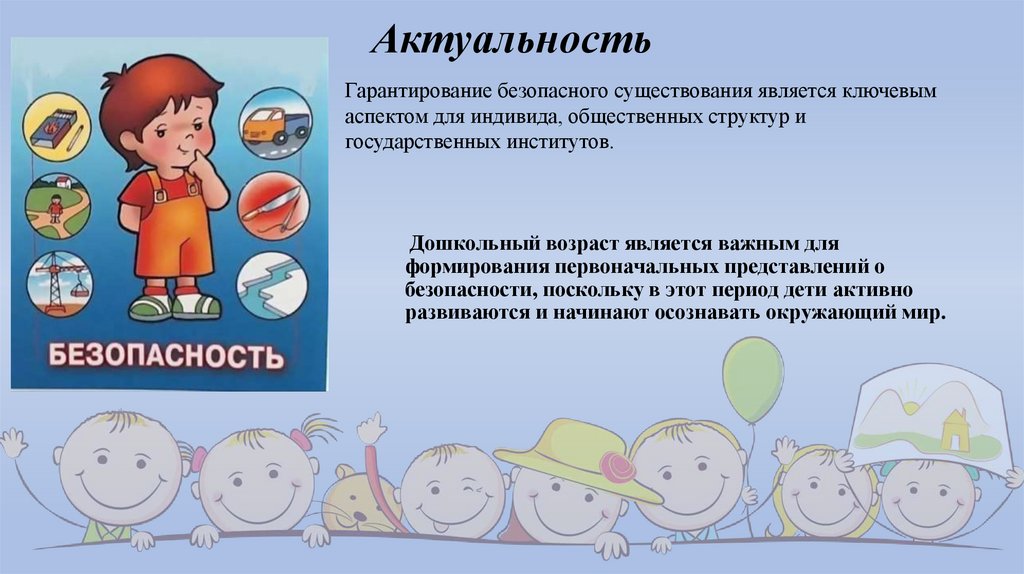 Актуальность

Гарантирование безопасного существования является ключевым аспектом для индивида, общественных структур и государственных институтов.

Дошкольный возраст является важным для формирования первоначальных представлений о безопасности, поскольку в этот период дети активно развиваются и начинают осознавать окружающий мир.

БЕЗОПАСНОСТЬ